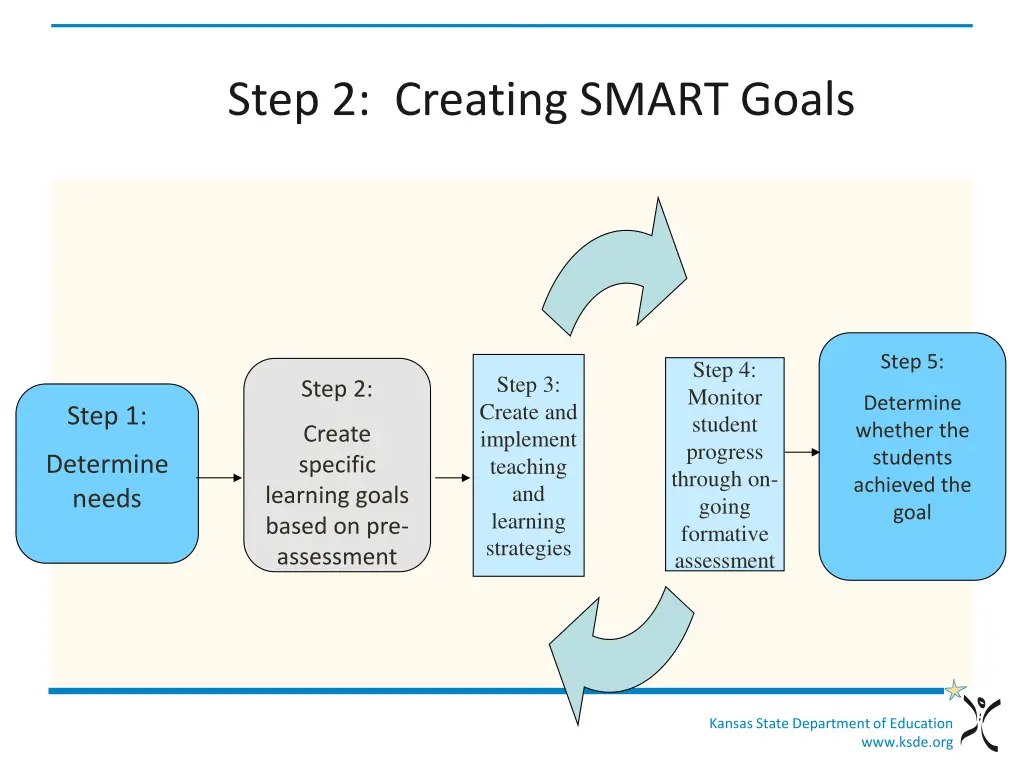 Step 2: Creating SMART Goals

Step 1:
Determine needs

Step 2:
Create specific learning goals based on pre-assessment

Step 3:
Create and implement teaching and learning strategies

Step 4:
Monitor student progress through on-going formative assessment

Step 5:
Determine whether the students achieved the goal

Kansas State Department of Education
www.ksde.org